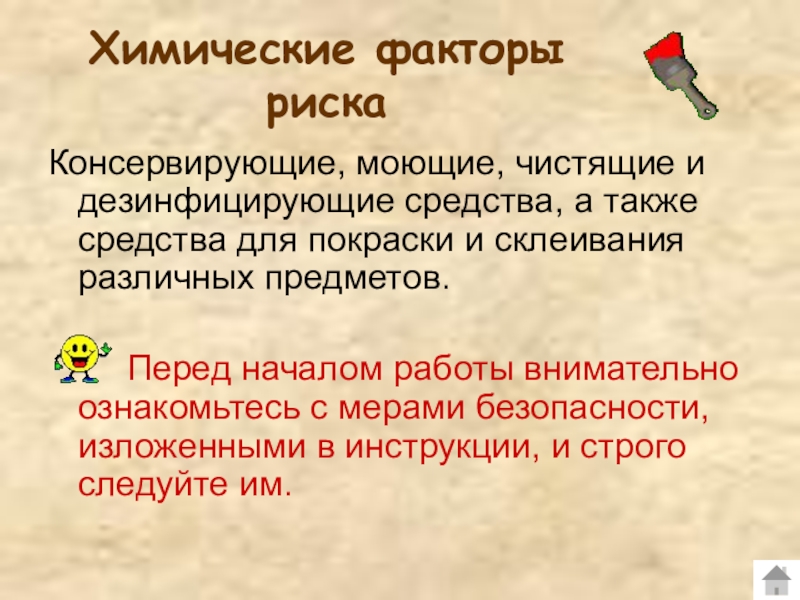 Химические факторы риска

Консервирующие, моющие, чистящие и дезинфицирующие средства, а также средства для покраски и склеивания различных предметов.

Перед началом работы внимательно ознакомьтесь с мерами безопасности, изложенными в инструкции, и строго следуйте им.